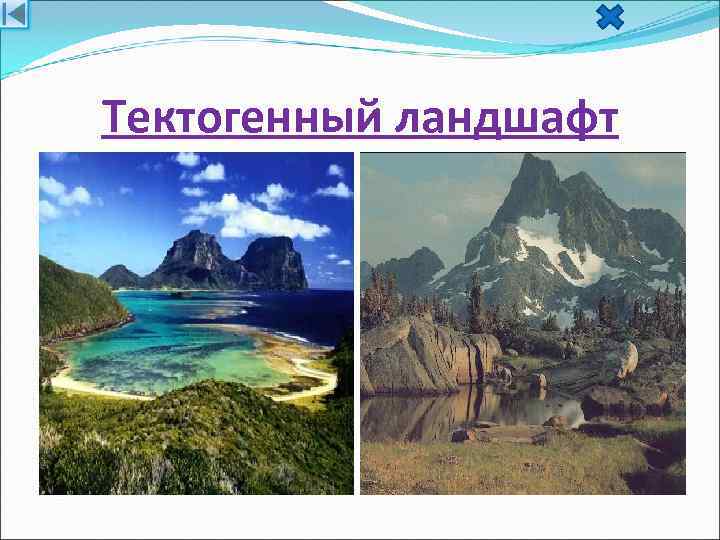 Тектогенный ландшафт